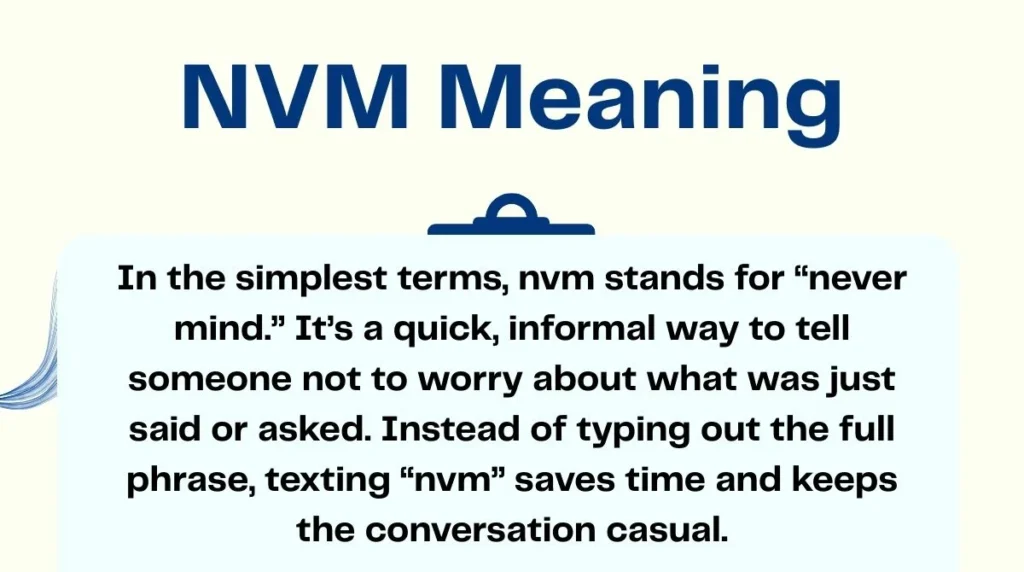 NVM Meaning

In the simplest terms, nvm stands for “never mind.” It’s a quick, informal way to tell someone not to worry about what was just said or asked. Instead of typing out the full phrase, texting “nvm” saves time and keeps the conversation casual.